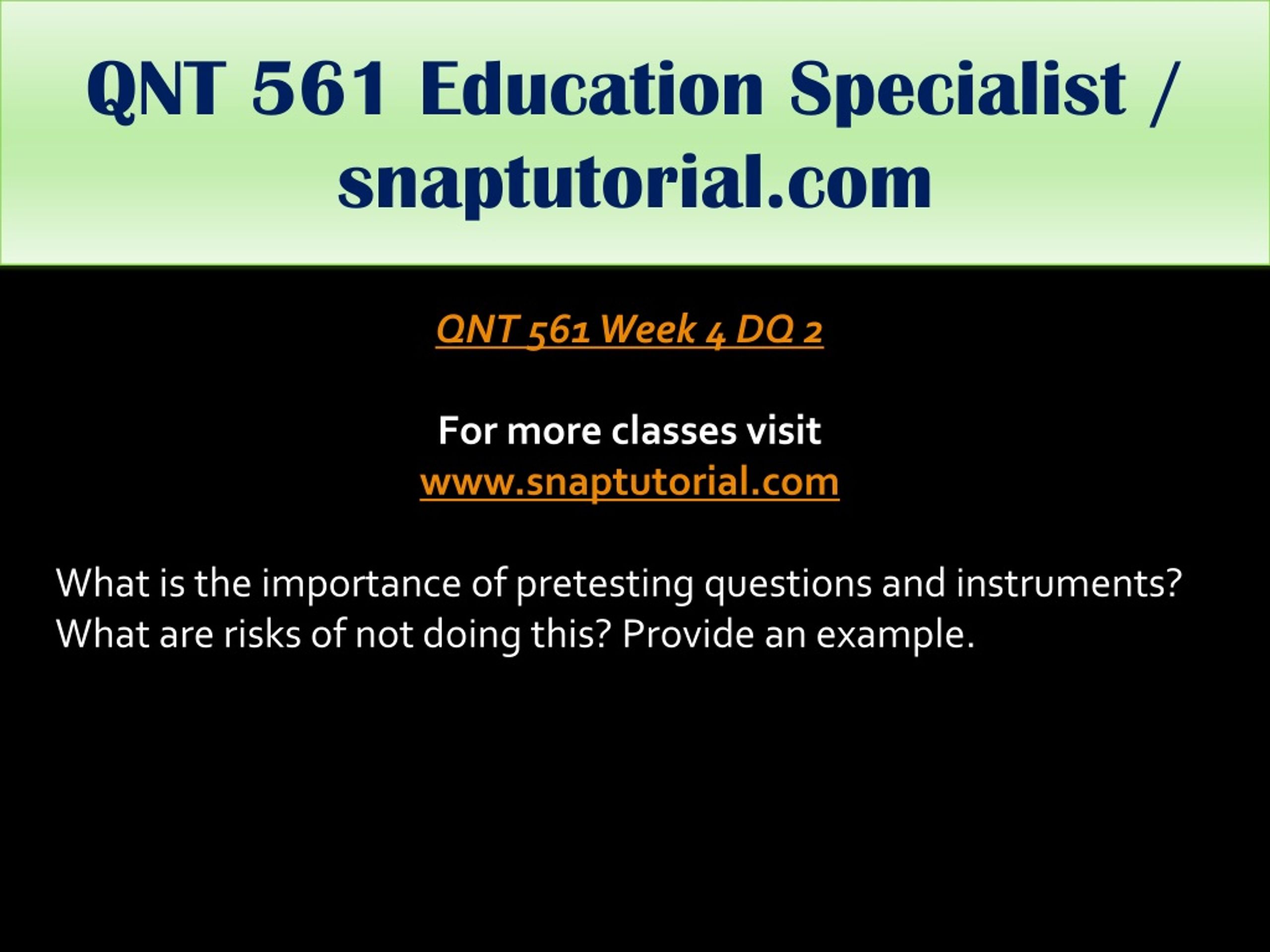 QNT 561 Education Specialist / snaptutorial.com

QNT 561 Week 4 DQ 2

For more classes visit
www.snaptutorial.com

What is the importance of pretesting questions and instruments? What are risks of not doing this? Provide an example.